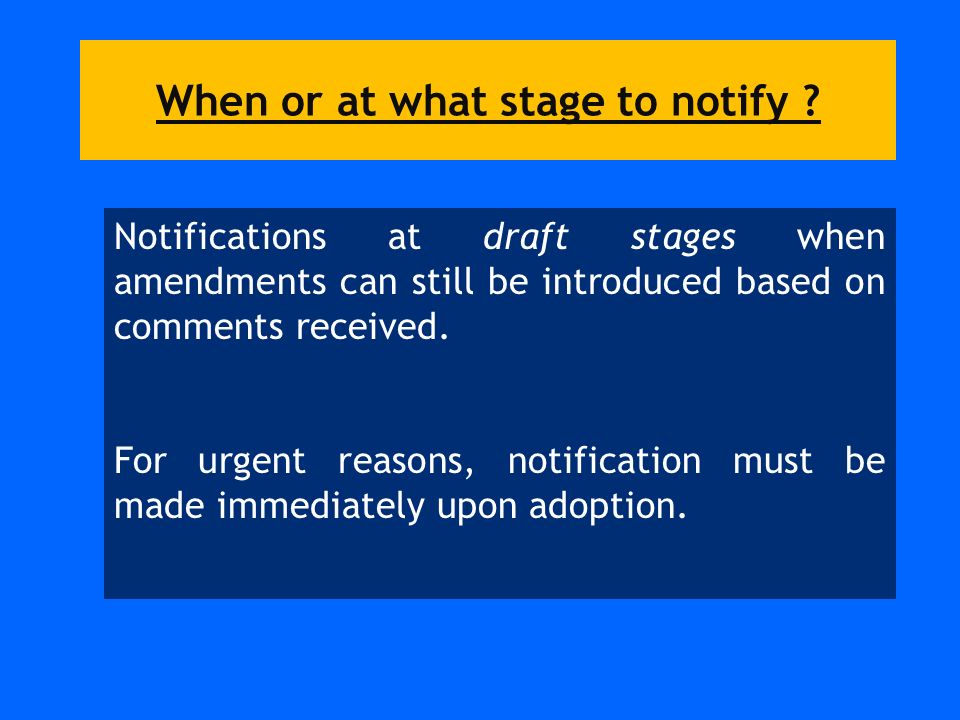 When or at what stage to notify ?

Notifications at draft stages when amendments can still be introduced based on comments received.

For urgent reasons, notification must be made immediately upon adoption.